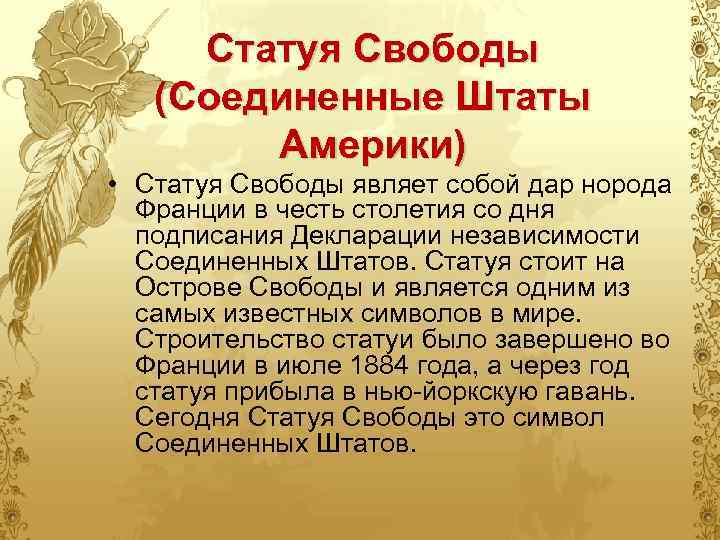 Статуя Свободы (Соединенные Штаты Америки)

• Статуя Свободы являет собой дар норода Франции в честь столетия со дня подписания Декларации независимости Соединенных Штатов. Статуя стоит на Острове Свободы и является одним из самых известных символов в мире. Строительство статуи было завершено во Франции в июле 1884 года, а через год статуя прибыла в нью-йоркскую гавань. Сегодня Статуя Свободы это символ Соединенных Штатов.